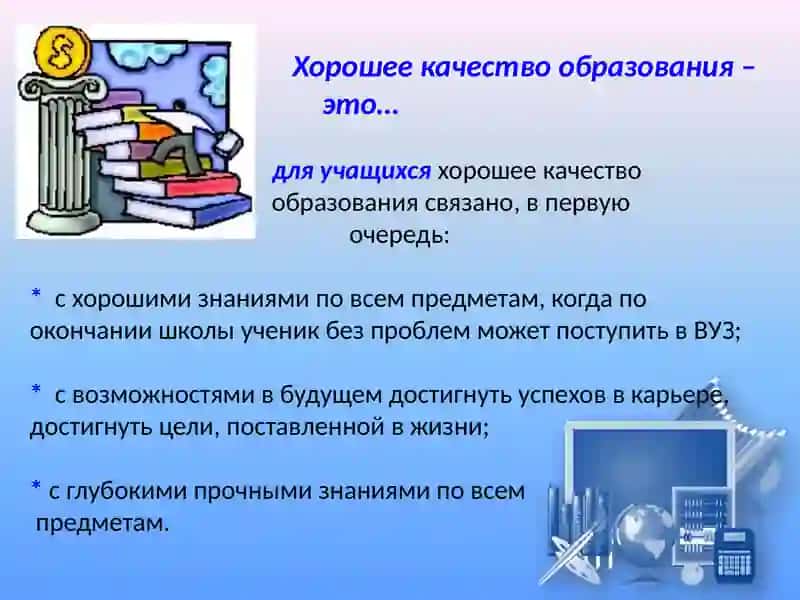 Хорошее качество образования – это…

для учащихся хорошее качество образования связано, в первую очередь:

* с хорошими знаниями по всем предметам, когда по окончании школы ученик без проблем может поступить в ВУЗ;

* с возможностями в будущем достигнуть успехов в карьере, достигнуть цели, поставленной в жизни;

* с глубокими прочными знаниями по всем предметам.